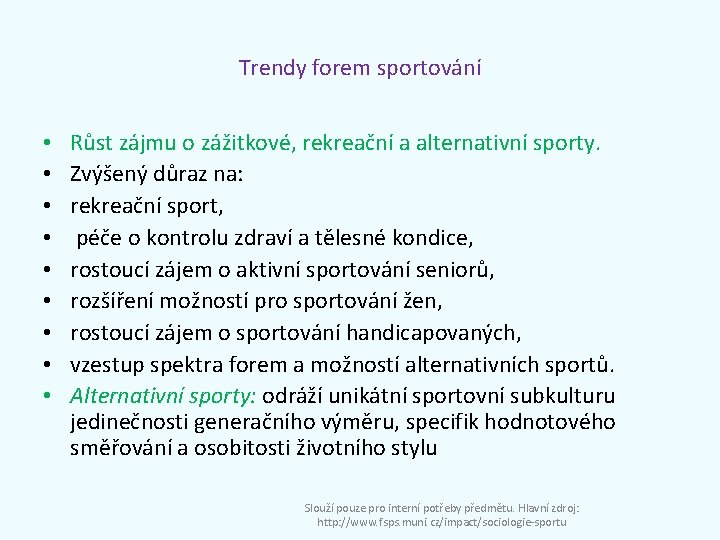 Trendy forem sportování

• Růst zájmu o zážitkové, rekreační a alternativní sporty.
• Zvýšený důraz na:
• rekreační sport,
• péče o kontrolu zdraví a tělesné kondice,
• rostoucí zájem o aktivní sportování seniorů,
• rozšíření možností pro sportování žen,
• rostoucí zájem o sportování handicapovaných,
• vzestup spektra forem a možností alternativních sportů.
• Alternativní sporty: odráží unikátní sportovní subkulturu jedinečnosti generačního výměru, specifik hodnotového směřování a osobitosti životního stylu

Slouží pouze pro interní potřeby předmětu. Hlavní zdroj: http://www.fsps.muni.cz/impact/sociologie-sportu